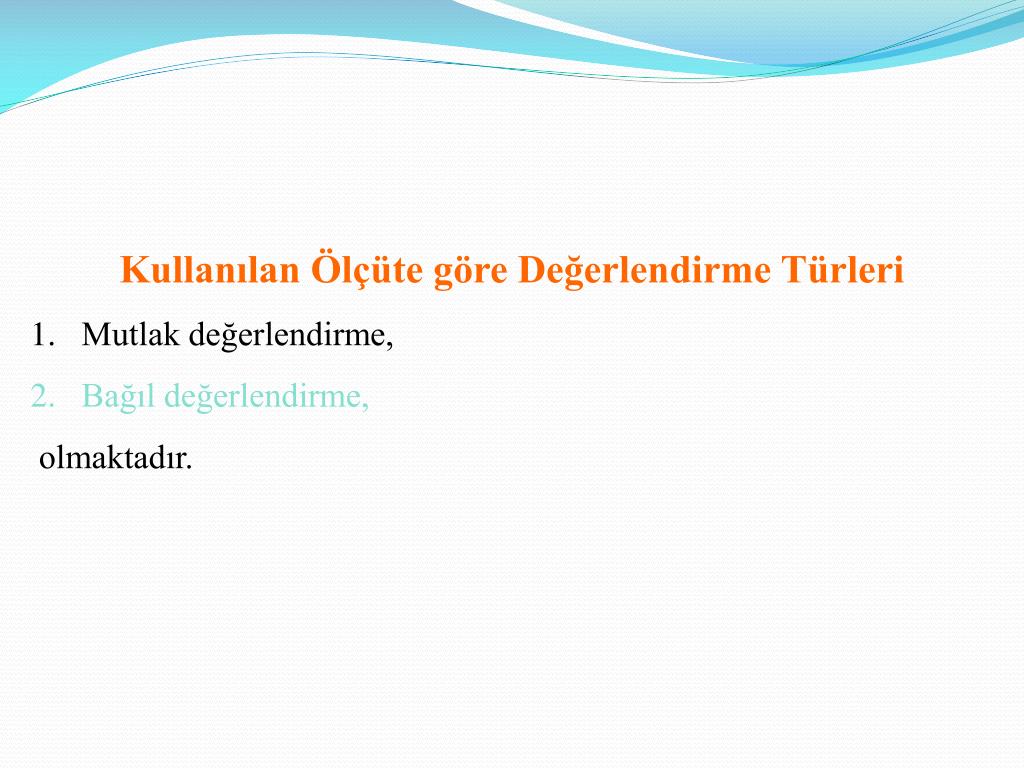 Kullanılan Ölçüte göre Değerlendirme Türleri

1. Mutlak değerlendirme,
2. Bağıl değerlendirme,

olmaktadır.